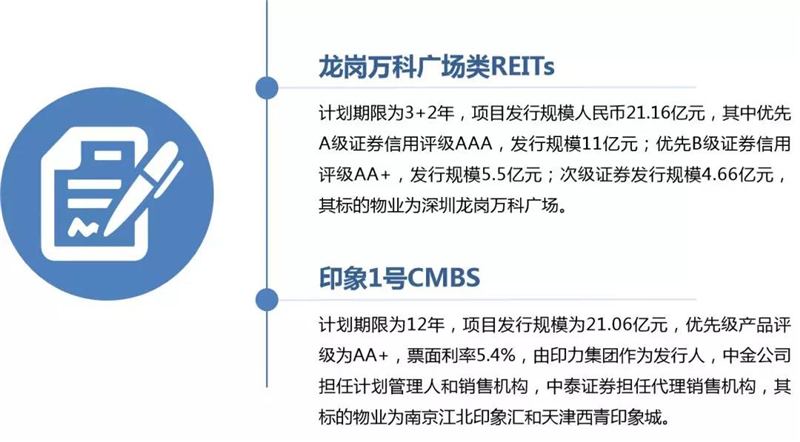 龙岗万科广场类REITs

计划期限为3+2年，项目发行规模人民币21.16亿元，其中优先A级证券信用评级AAA，发行规模11亿元；优先B级证券信用评级AA+，发行规模5.5亿元；次级证券发行规模4.66亿元，其标的物业为深圳龙岗万科广场。

印象1号CMBS

计划期限为12年，项目发行规模为21.06亿元，优先级产品评级为AA+，票面利率5.4%，由印力集团作为发行人，中金公司担任计划管理人和销售机构，中泰证券担任代理销售机构，其标的物业为南京江北印象汇和天津西青印象城。